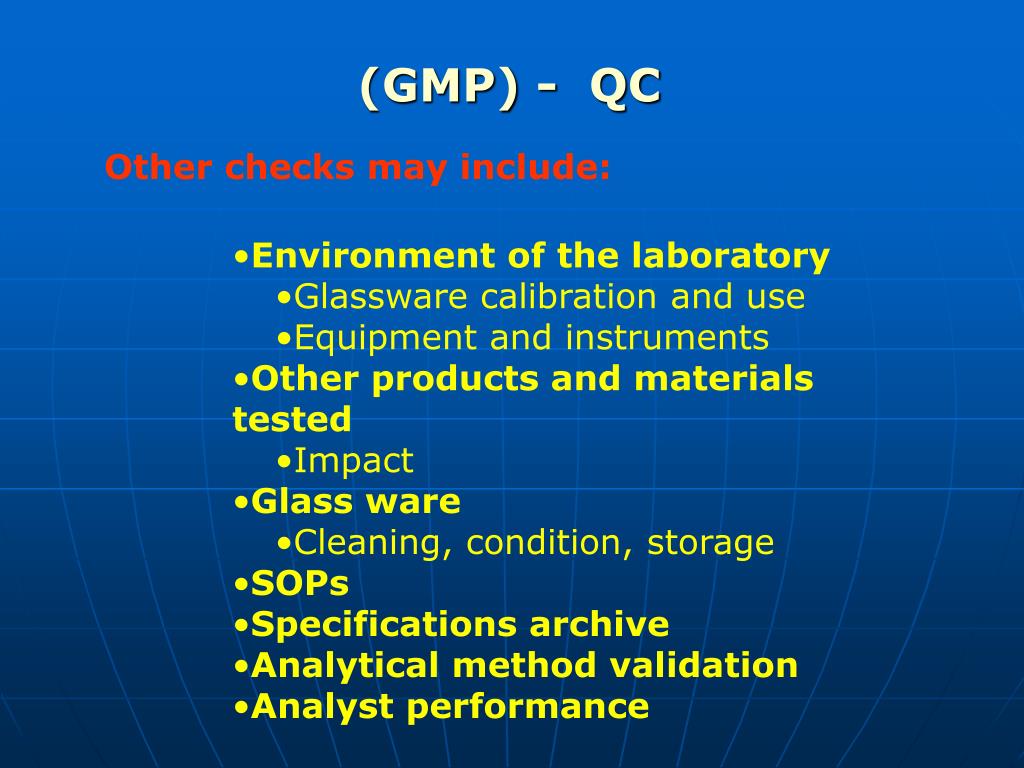 (GMP) - QC

Other checks may include:

•Environment of the laboratory
•Glassware calibration and use
•Equipment and instruments
•Other products and materials tested
•Impact
•Glass ware
•Cleaning, condition, storage
•SOPs
•Specifications archive
•Analytical method validation
•Analyst performance